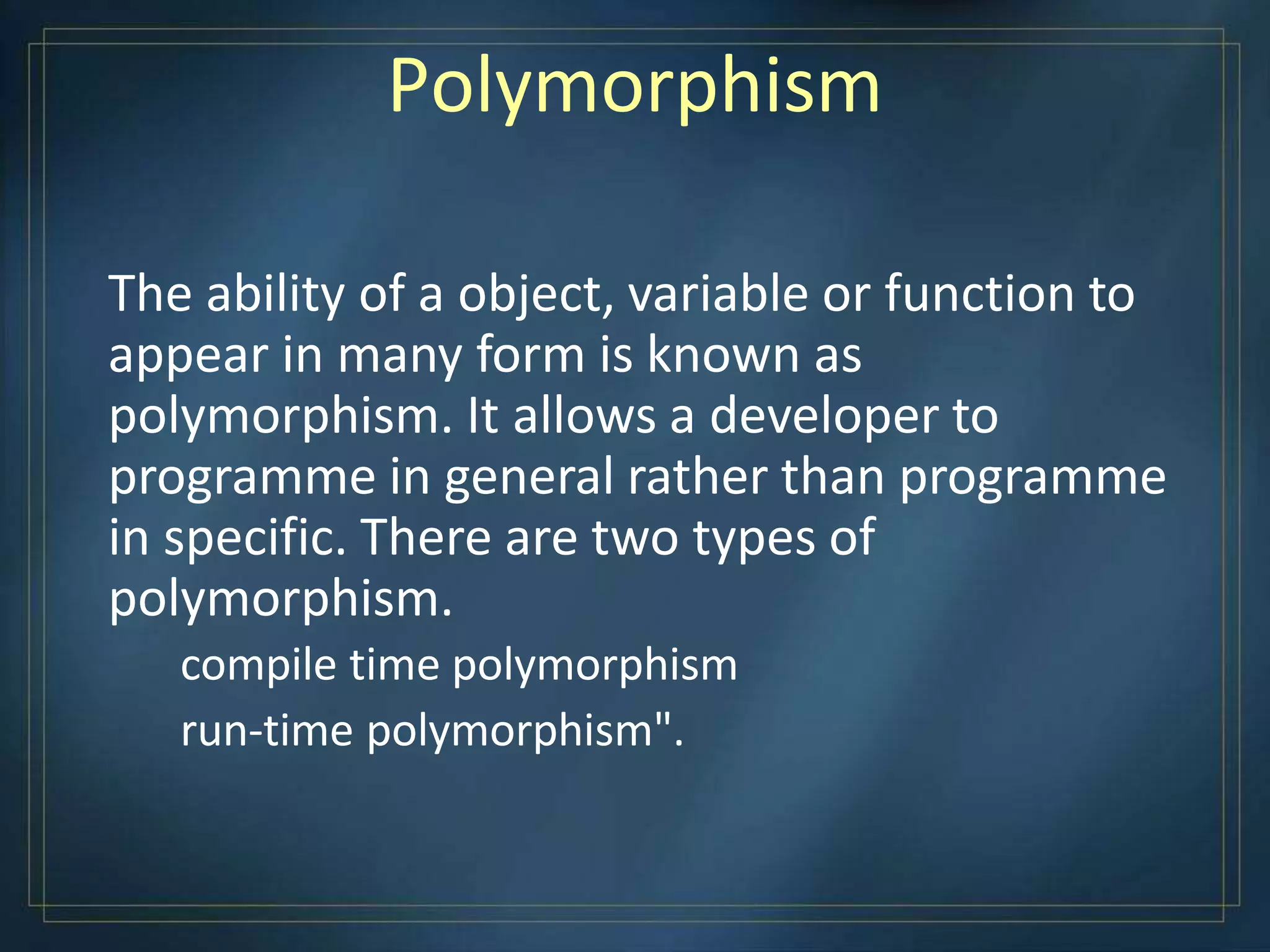 Polymorphism

The ability of a object, variable or function to appear in many form is known as polymorphism. It allows a developer to programme in general rather than programme in specific. There are two types of polymorphism.

compile time polymorphism

run-time polymorphism".